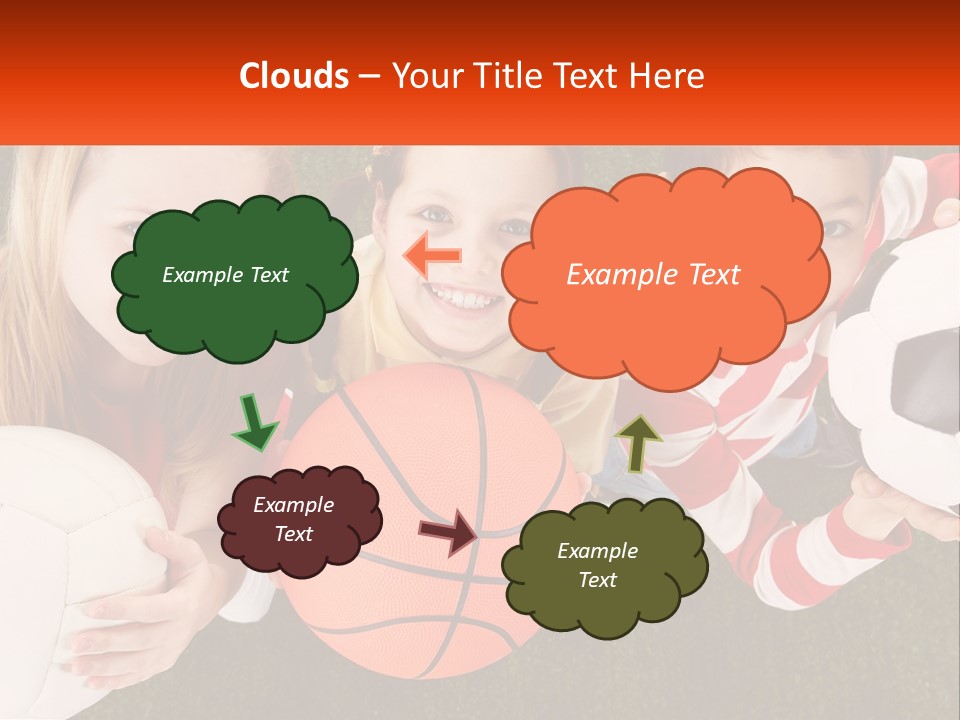 Clouds – Your Title Text Here

Example Text

Example Text

Example Text

Example Text